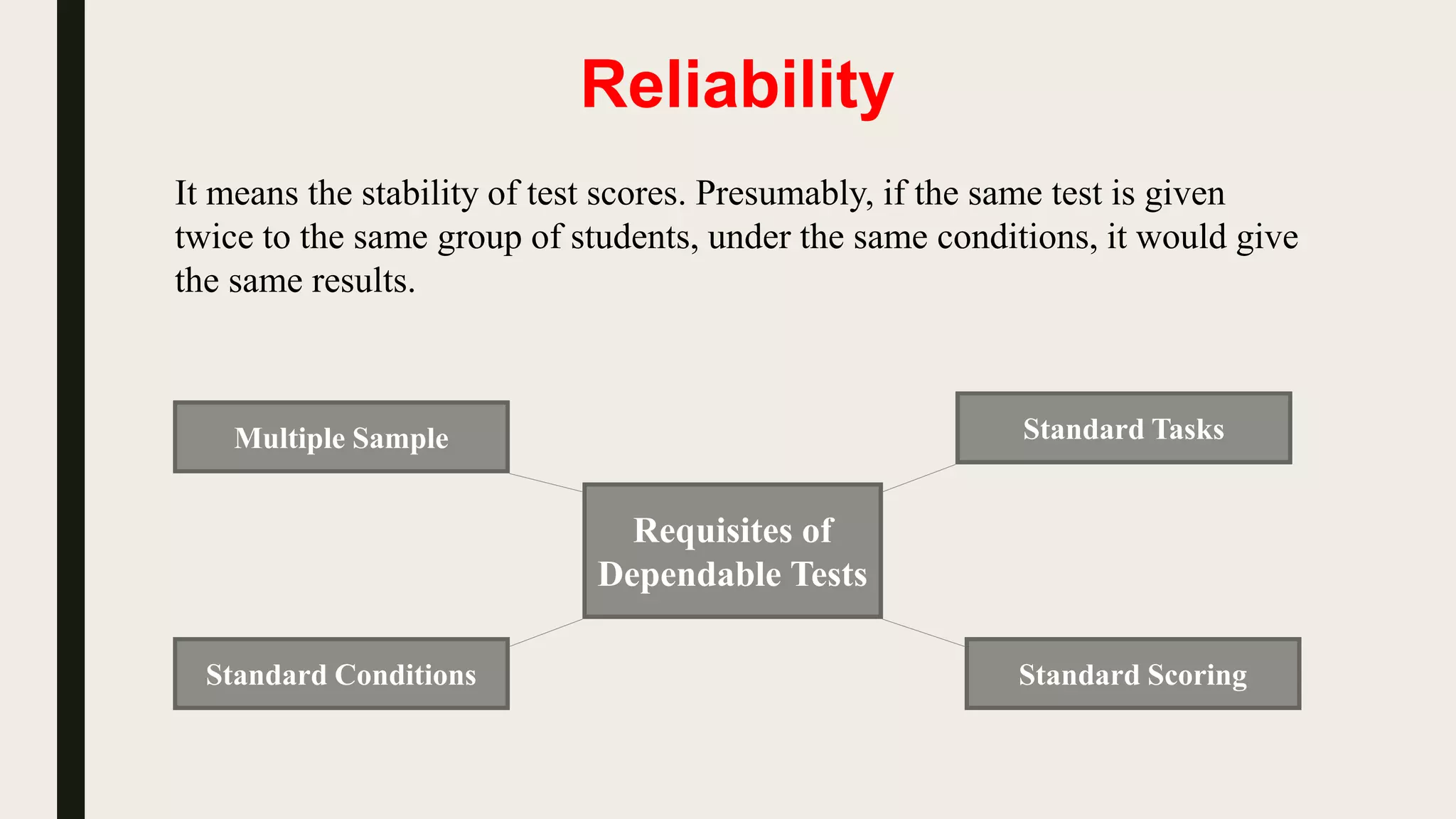 Reliability

It means the stability of test scores. Presumably, if the same test is given twice to the same group of students, under the same conditions, it would give the same results.

Multiple Sample

Standard Tasks

Requisites of Dependable Tests

Standard Conditions

Standard Scoring